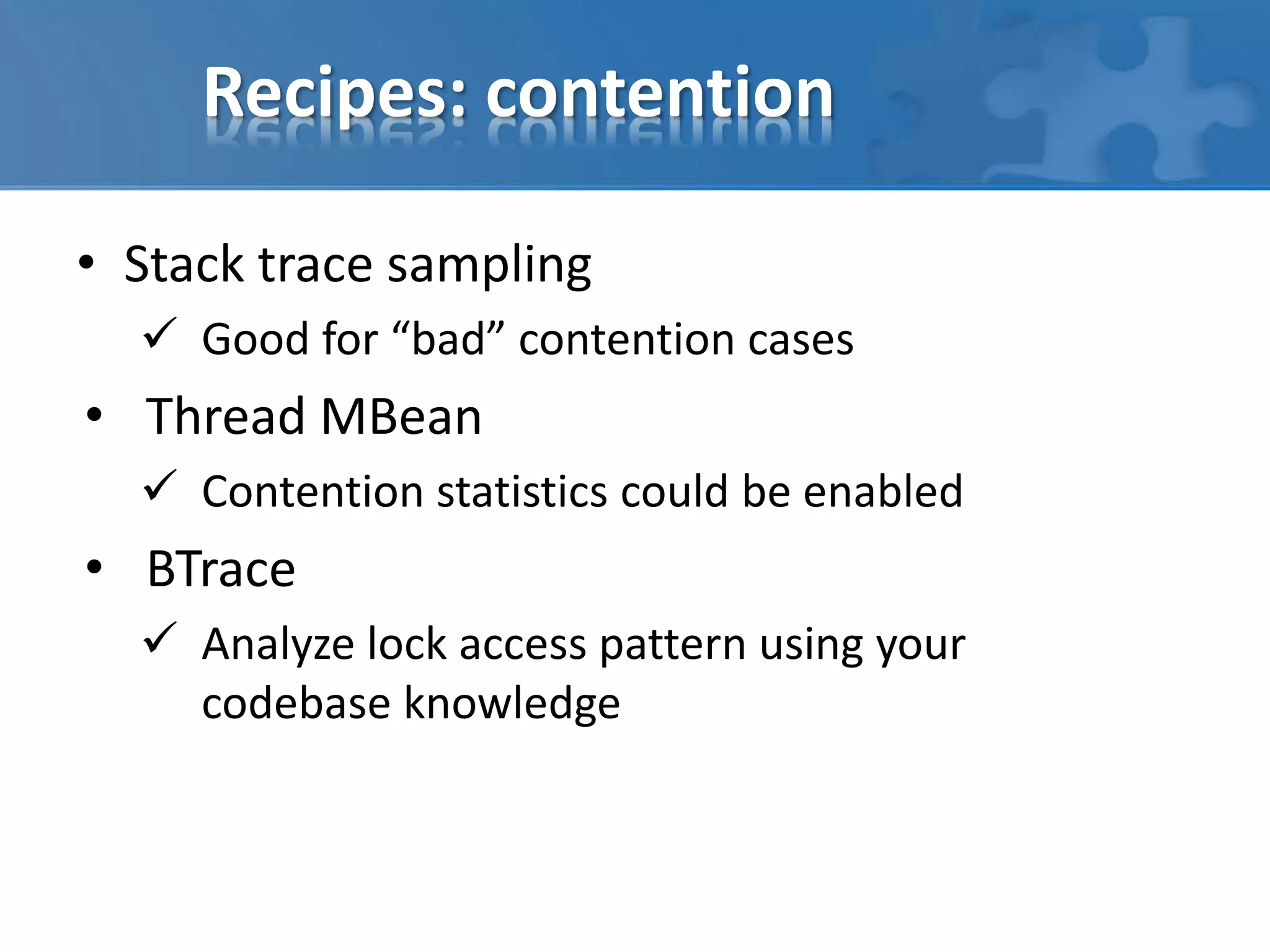 Recipes: contention

• Stack trace sampling
  ✓ Good for “bad” contention cases
• Thread MBean
  ✓ Contention statistics could be enabled
• BTrace
  ✓ Analyze lock access pattern using your codebase knowledge